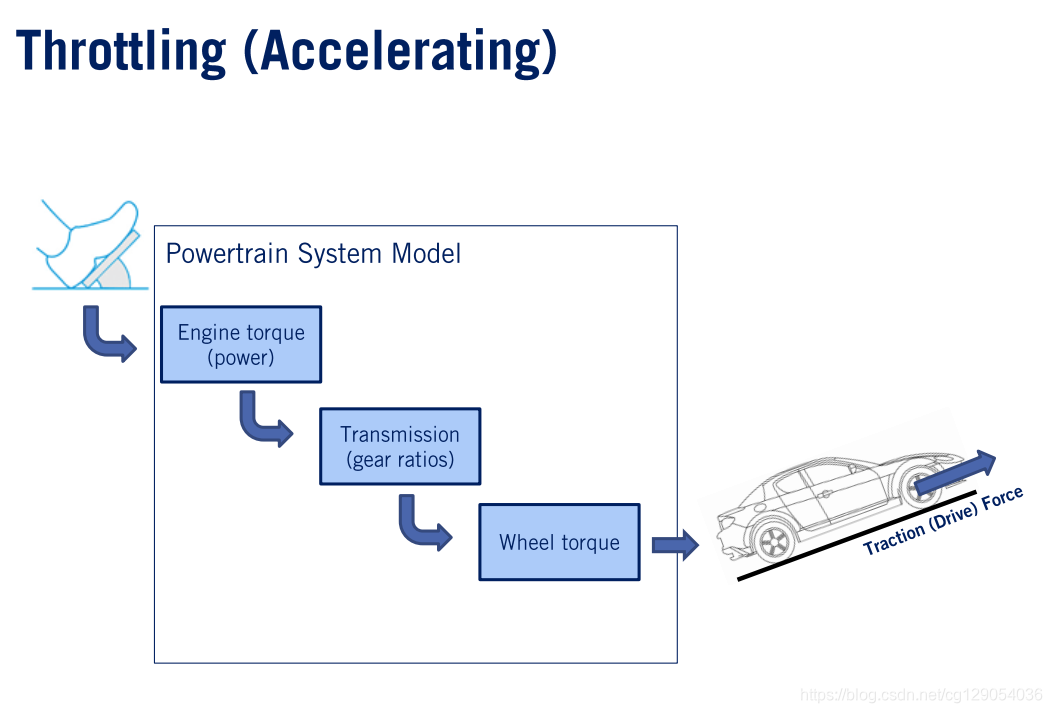 Throttling (Accelerating)

Powertrain System Model

Engine torque (power)

Transmission (gear ratios)

Wheel torque

Traction (Drive) Force

https://blog.csdn.net/cg129054036